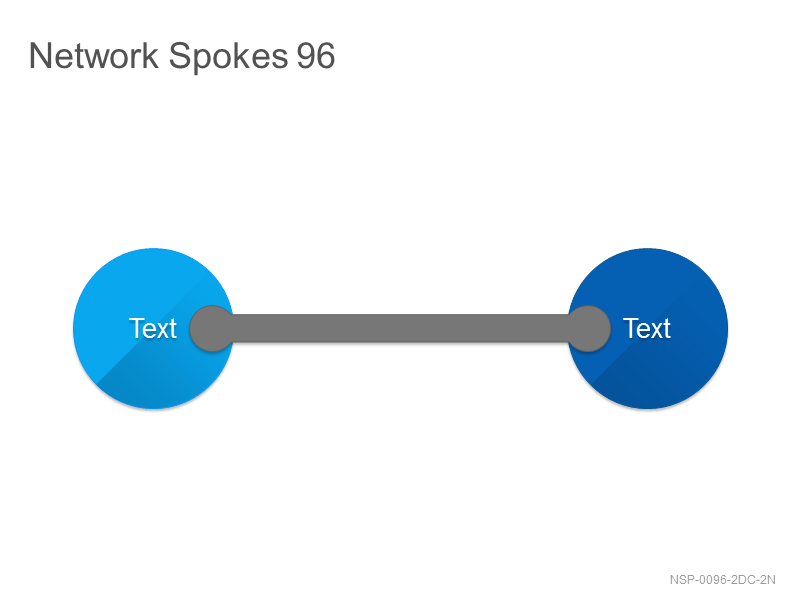 Network Spokes 96

Text

Text

NSP-0096-2DC-2N